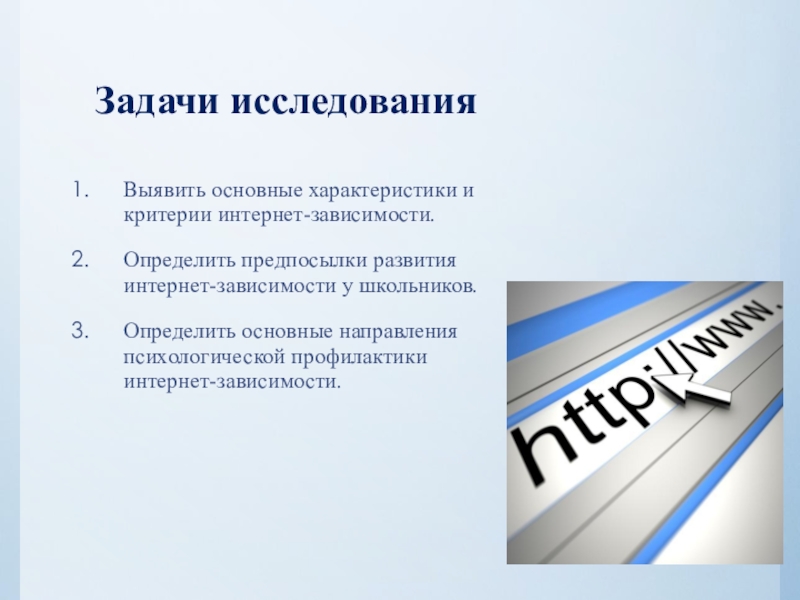 Задачи исследования

1. Выявить основные характеристики и критерии интернет-зависимости.

2. Определить предпосылки развития интернет-зависимости у школьников.

3. Определить основные направления психологической профилактики интернет-зависимости.

http://www.